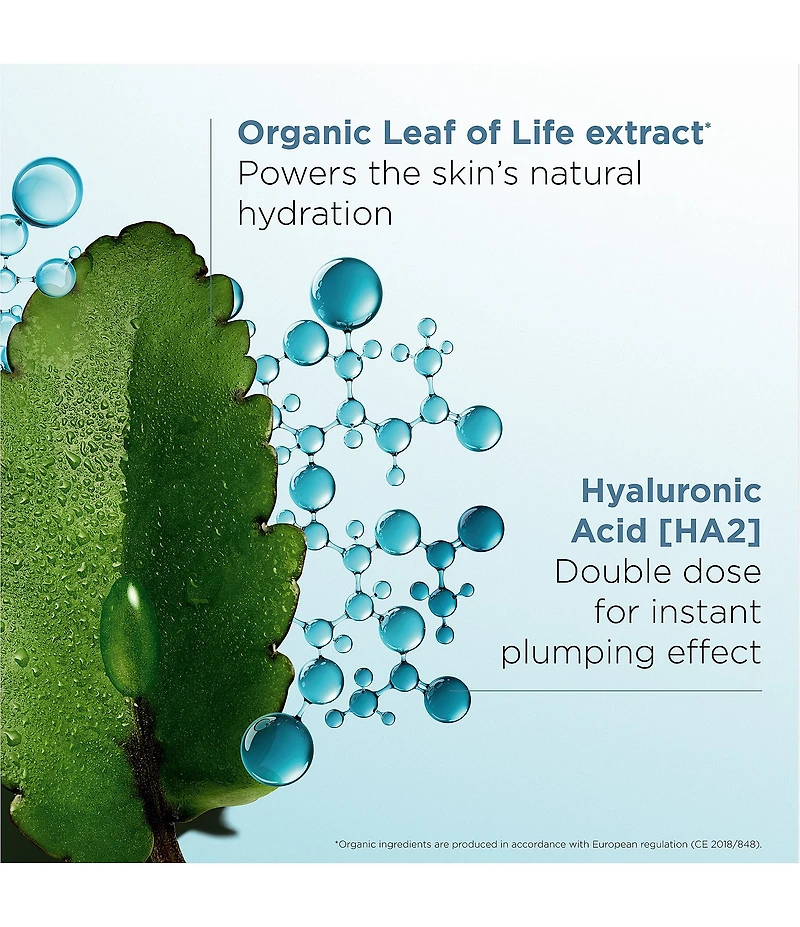 Organic Leaf of Life extract*
Powers the skin's natural hydration

Hyaluronic Acid [HA2]
Double dose for instant plumping effect

*Organic ingredients are produced in accordance with European regulation (CE 2018/848).